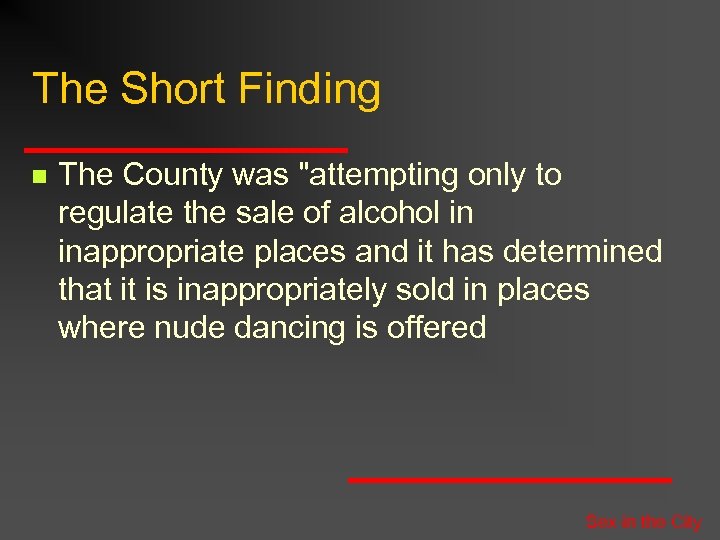 The Short Finding

The County was "attempting only to regulate the sale of alcohol in inappropriate places and it has determined that it is inappropriately sold in places where nude dancing is offered

Sex in the City